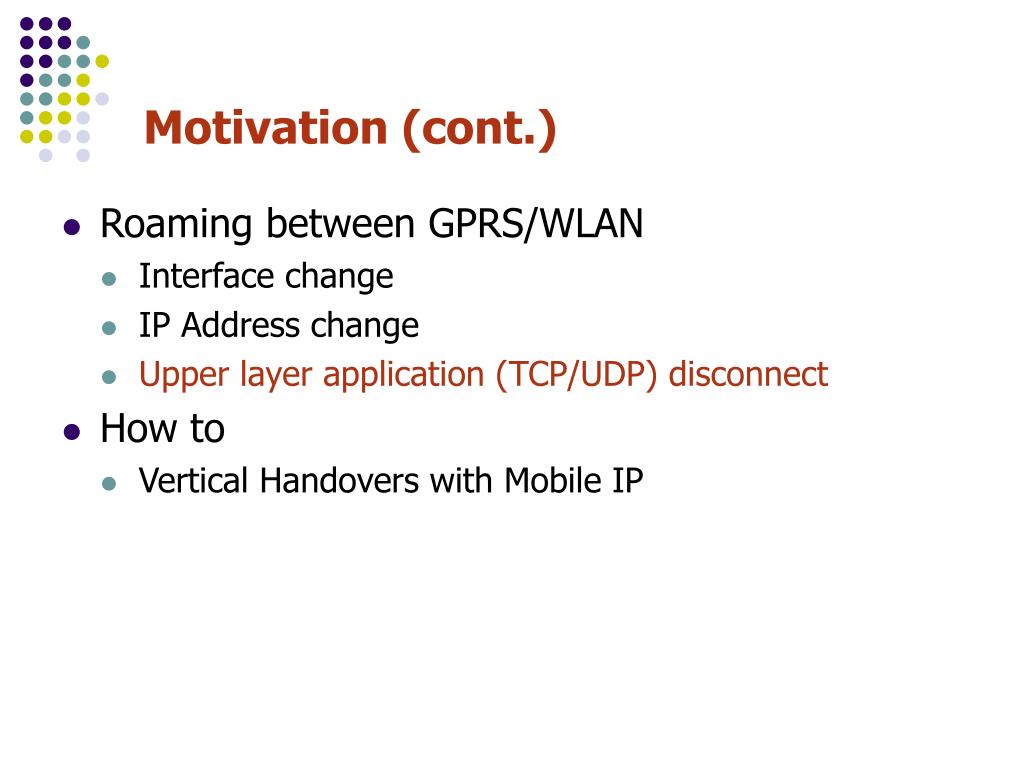 Motivation (cont.)

- Roaming between GPRS/WLAN
  - Interface change
  - IP Address change
  - Upper layer application (TCP/UDP) disconnect
- How to
  - Vertical Handovers with Mobile IP